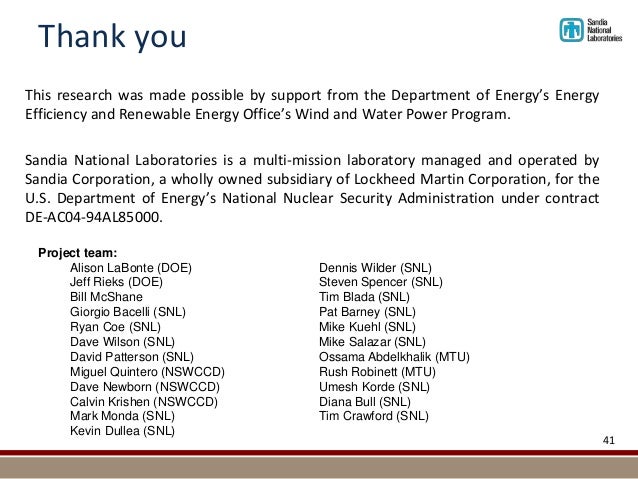 Thank you

Sandia National Laboratories

This research was made possible by support from the Department of Energy's Energy Efficiency and Renewable Energy Office's Wind and Water Power Program.

Sandia National Laboratories is a multi-mission laboratory managed and operated by Sandia Corporation, a wholly owned subsidiary of Lockheed Martin Corporation, for the U.S. Department of Energy's National Nuclear Security Administration under contract DE-AC04-94AL85000.

Project team:
Alison LaBonte (DOE)
Jeff Rieks (DOE)
Bill McShane
Giorgio Bacelli (SNL)
Ryan Coe (SNL)
Dave Wilson (SNL)
David Patterson (SNL)
Miguel Quintero (NSWCCD)
Dave Newborn (NSWCCD)
Calvin Krishen (NSWCCD)
Mark Monda (SNL)
Kevin Dullea (SNL)

Dennis Wilder (SNL)
Steven Spencer (SNL)
Tim Blada (SNL)
Pat Barney (SNL)
Mike Kuehl (SNL)
Mike Salazar (SNL)
Ossama Abdelkhalik (MTU)
Rush Robinett (MTU)
Umesh Korde (SNL)
Diana Bull (SNL)
Tim Crawford (SNL)

41